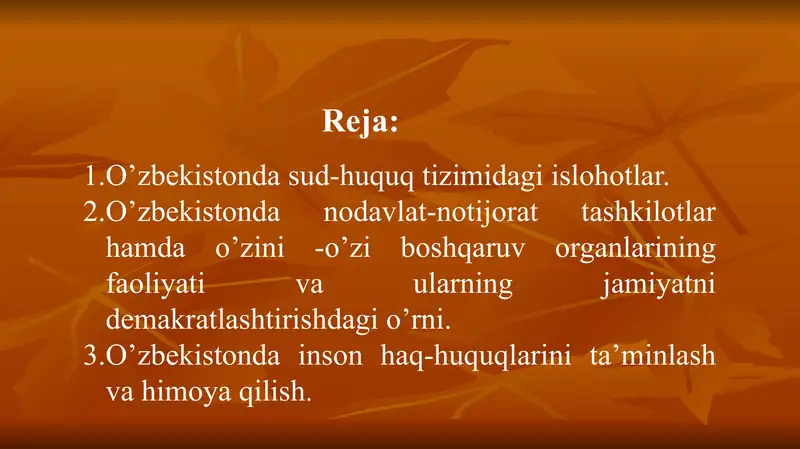 Reja:

1.O’zbekistonda sud-huquq tizimidagi islohotlar.
2.O’zbekistonda nodavlat-notijorat tashkilotlar hamda o’zini -o’zi boshqaruv organlarining faoliyati va ularning jamiyatni demakratlashtirishdagi o’rni.
3.O’zbekistonda inson haq-huquqlarini ta’minlash va himoya qilish.